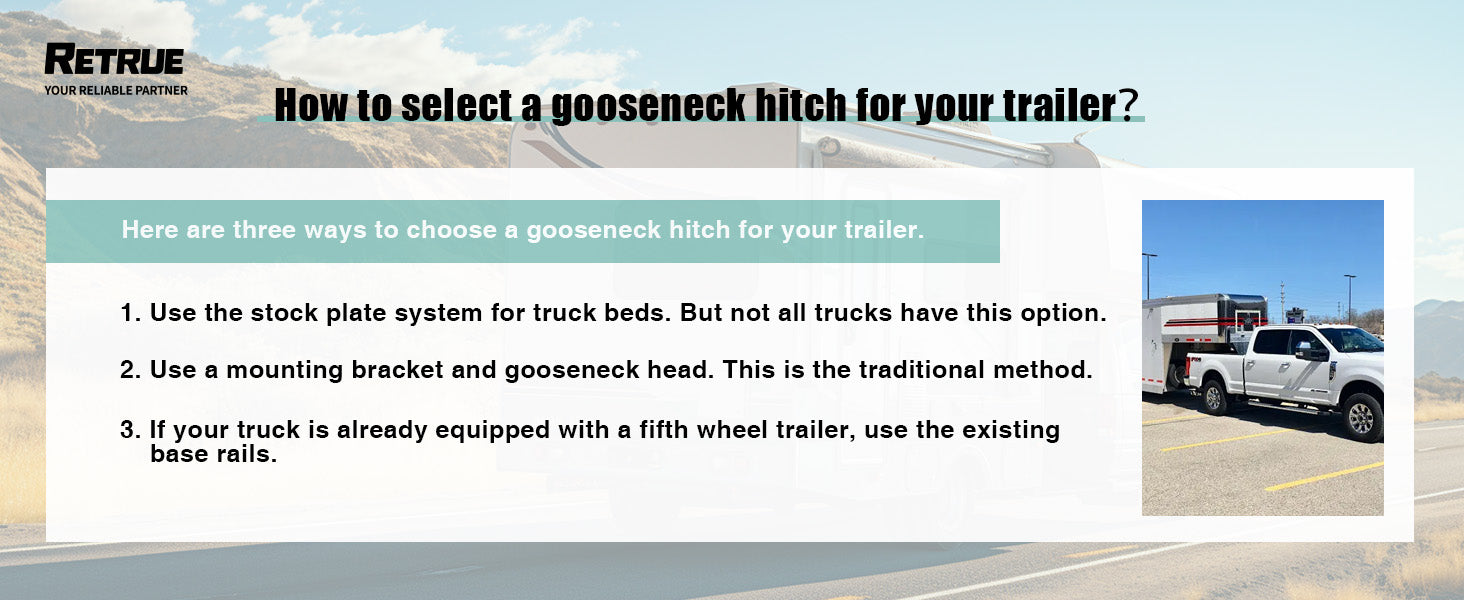 RETRUE
YOUR RELIABLE PARTNER

How to select a gooseneck hitch for your trailer?

Here are three ways to choose a gooseneck hitch for your trailer.

1. Use the stock plate system for truck beds. But not all trucks have this option.

2. Use a mounting bracket and gooseneck head. This is the traditional method.

3. If your truck is already equipped with a fifth wheel trailer, use the existing base rails.